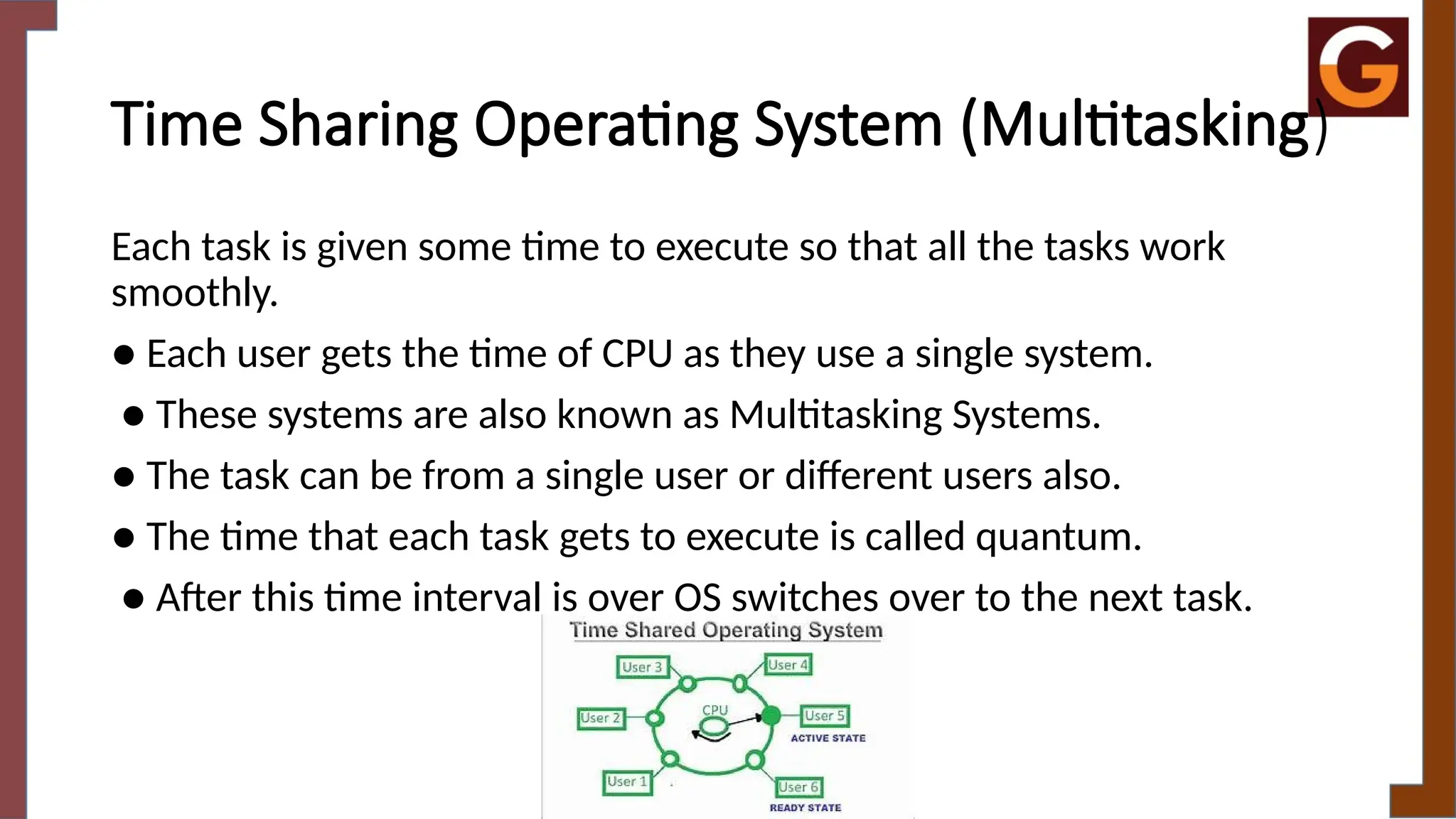 G

Time Sharing Operating System (Multitasking)

Each task is given some time to execute so that all the tasks work smoothly.

● Each user gets the time of CPU as they use a single system.

● These systems are also known as Multitasking Systems.

● The task can be from a single user or different users also.

● The time that each task gets to execute is called quantum.

● After this time interval is over OS switches over to the next task.

Time Shared Operating System

User 3
User 4
User 2
CPU
User 5
ACTIVE STATE
User 1
User 6
READY STATE